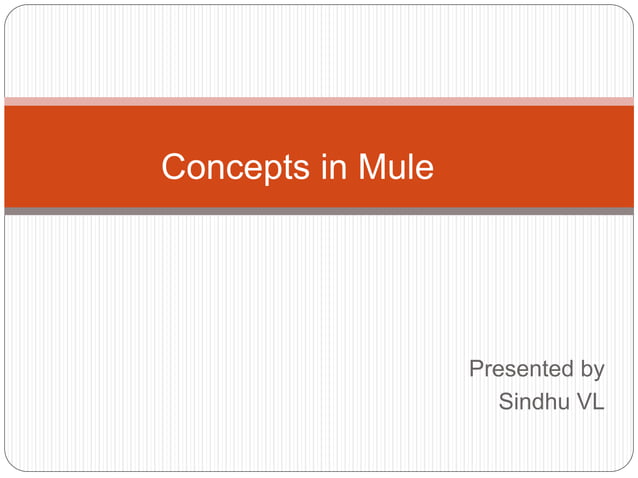 Concepts in Mule

Presented by
Sindhu VL